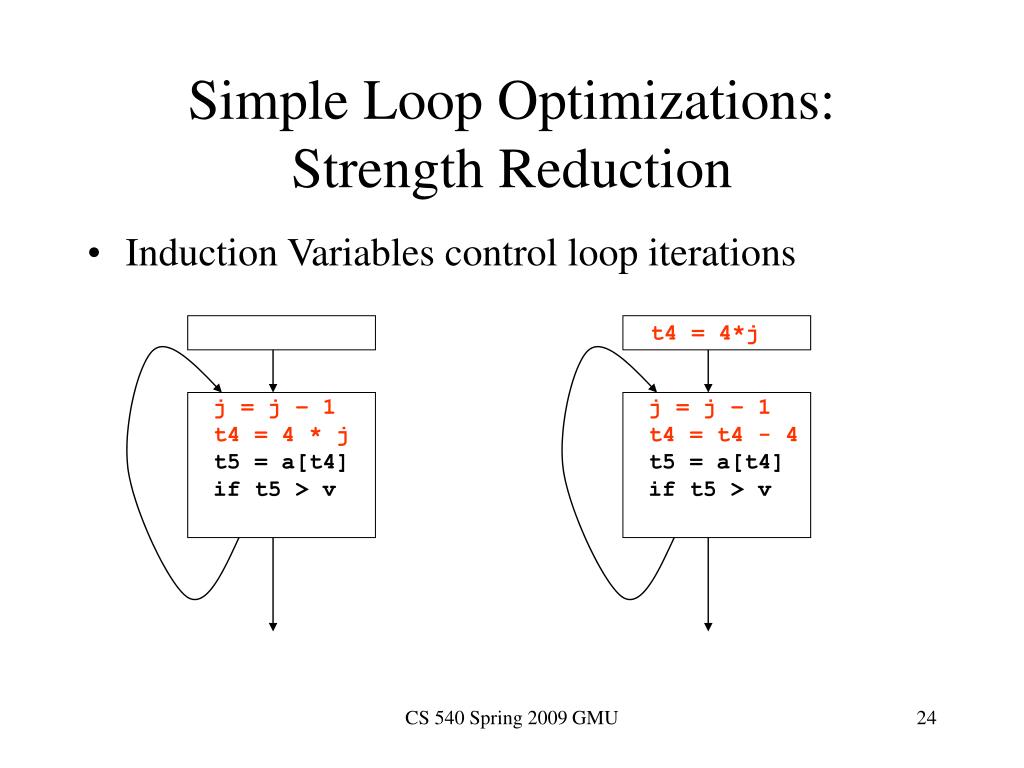 Simple Loop Optimizations: Strength Reduction

• Induction Variables control loop iterations

j = j – 1
t4 = 4 * j
t5 = a[t4]
if t5 > v

t4 = 4*j

j = j – 1
t4 = t4 - 4
t5 = a[t4]
if t5 > v

CS 540 Spring 2009 GMU

24